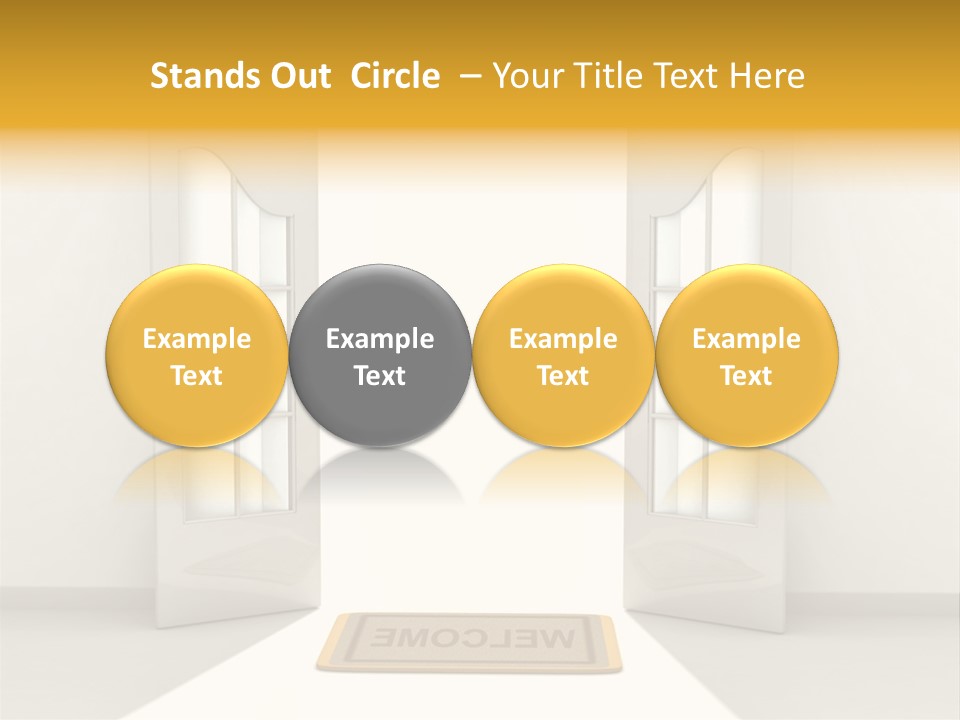 Stands Out Circle – Your Title Text Here

Example Text

Example Text

Example Text

Example Text

WELCOME